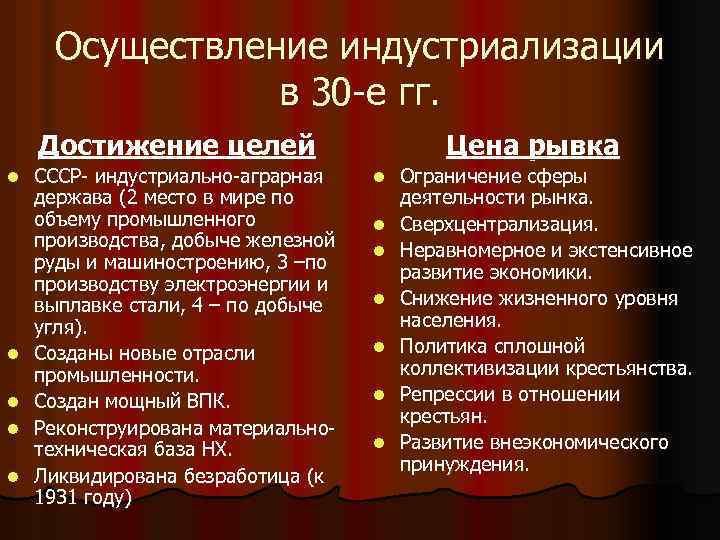 Осуществление индустриализации в 30-е гг.

Достижение целей

- СССР- индустриально-аграрная держава (2 место в мире по объему промышленного производства, добыче железной руды и машиностроению, 3 –по производству электроэнергии и выплавке стали, 4 – по добыче угля).
- Созданы новые отрасли промышленности.
- Создан мощный ВПК.
- Реконструирована материально-техническая база НХ.
- Ликвидирована безработица (к 1931 году)

Цена рывка

- Ограничение сферы деятельности рынка.
- Сверхцентрализация.
- Неравномерное и экстенсивное развитие экономики.
- Снижение жизненного уровня населения.
- Политика сплошной коллективизации крестьянства.
- Репрессии в отношении крестьян.
- Развитие внеэкономического принуждения.